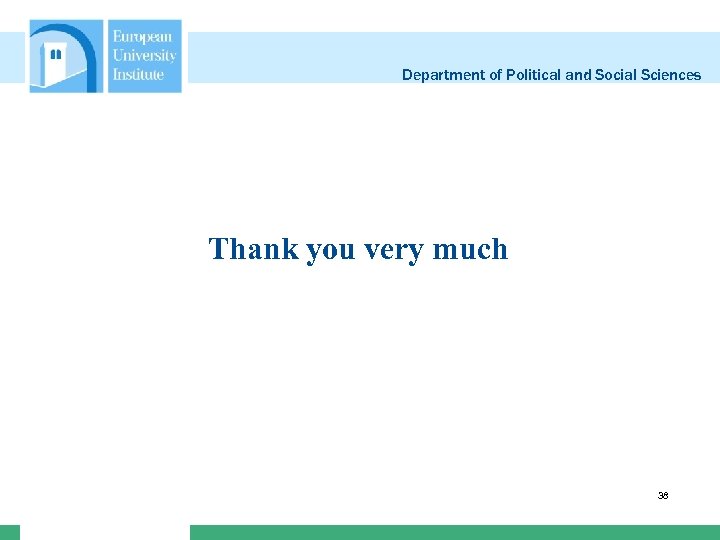 European University Institute

Department of Political and Social Sciences

Thank you very much

38